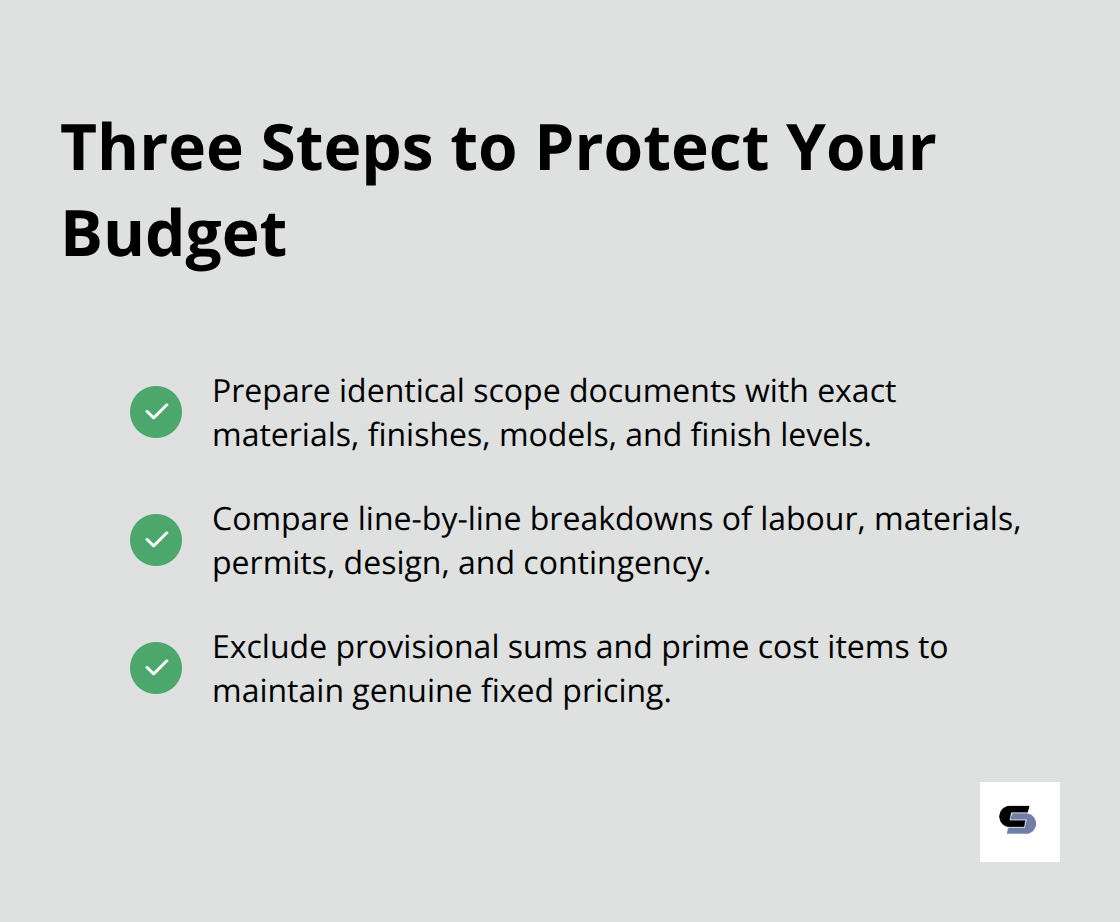 Three Steps to Protect Your Budget

Prepare identical scope documents with exact materials, finishes, models, and finish levels.

Compare line-by-line breakdowns of labour, materials, permits, design, and contingency.

Exclude provisional sums and prime cost items to maintain genuine fixed pricing.